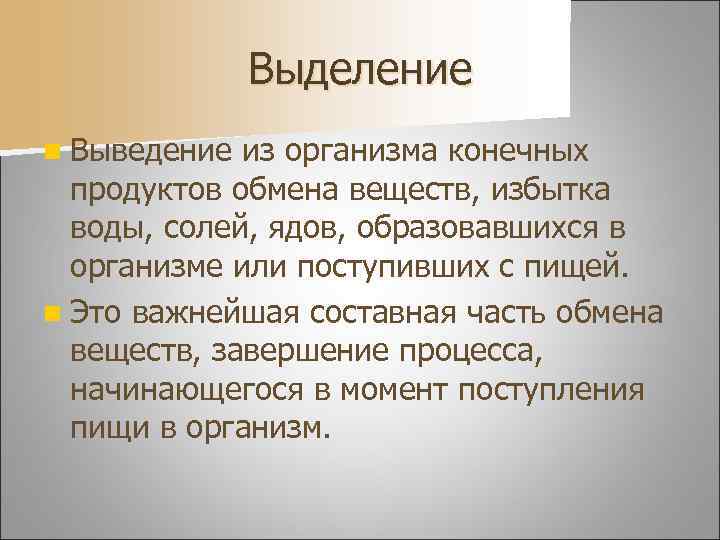 Выделение

Выведение из организма конечных продуктов обмена веществ, избытка воды, солей, ядов, образовавшихся в организме или поступивших с пищей.

Это важнейшая составная часть обмена веществ, завершение процесса, начинающегося в момент поступления пищи в организм.